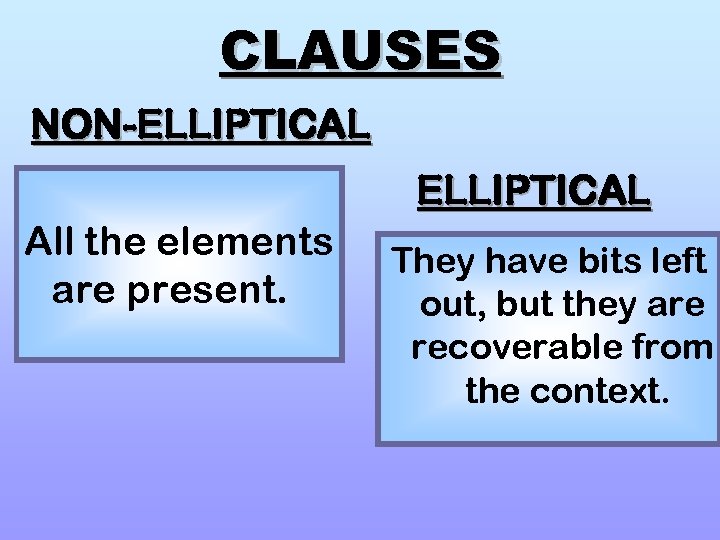 CLAUSES

NON-ELLIPTICAL

All the elements are present.

ELLIPTICAL

They have bits left out, but they are recoverable from the context.